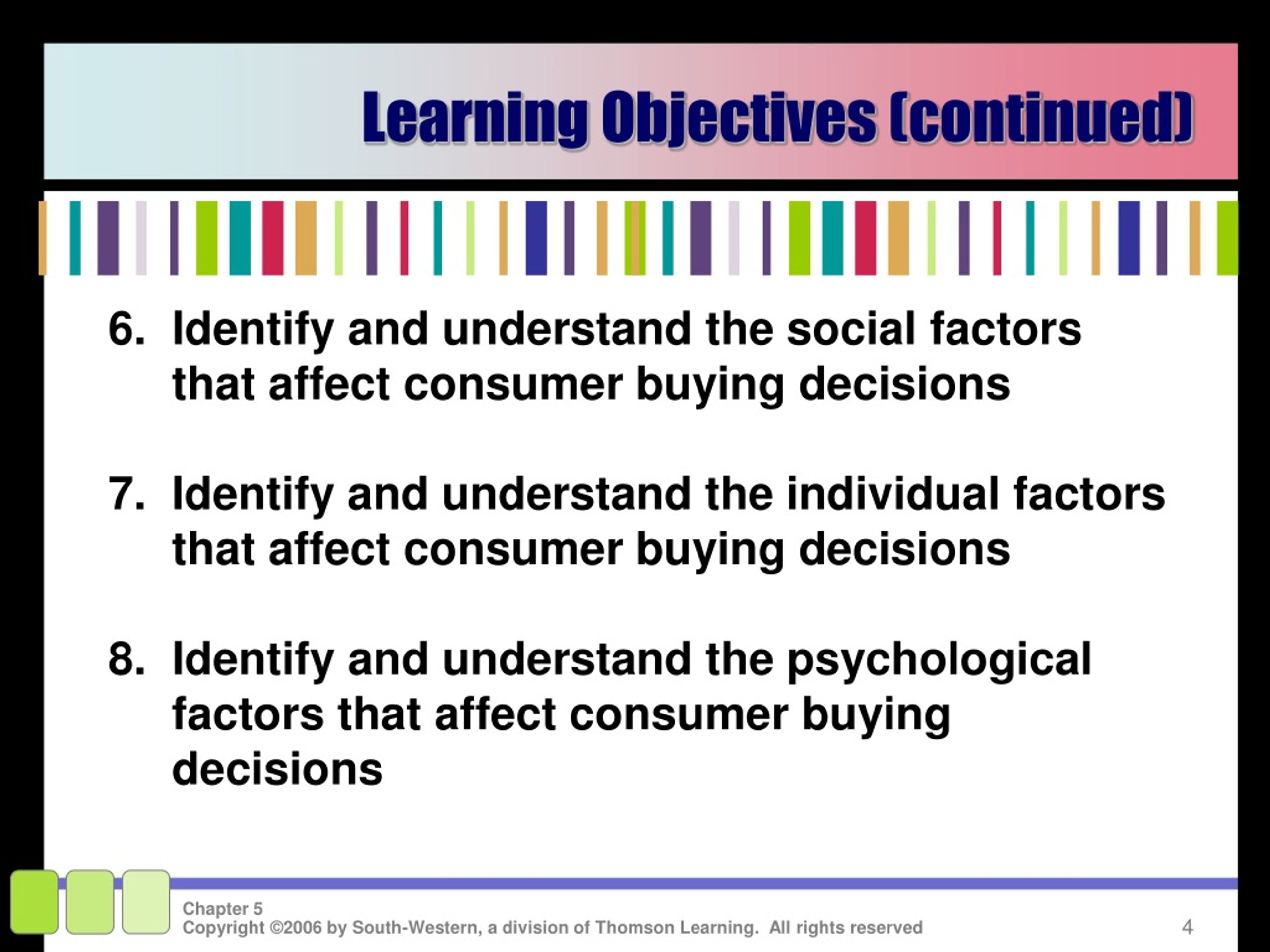 Learning Objectives (continued)

6. Identify and understand the social factors that affect consumer buying decisions

7. Identify and understand the individual factors that affect consumer buying decisions

8. Identify and understand the psychological factors that affect consumer buying decisions

Chapter 5
Copyright ©2006 by South-Western, a division of Thomson Learning. All rights reserved

4